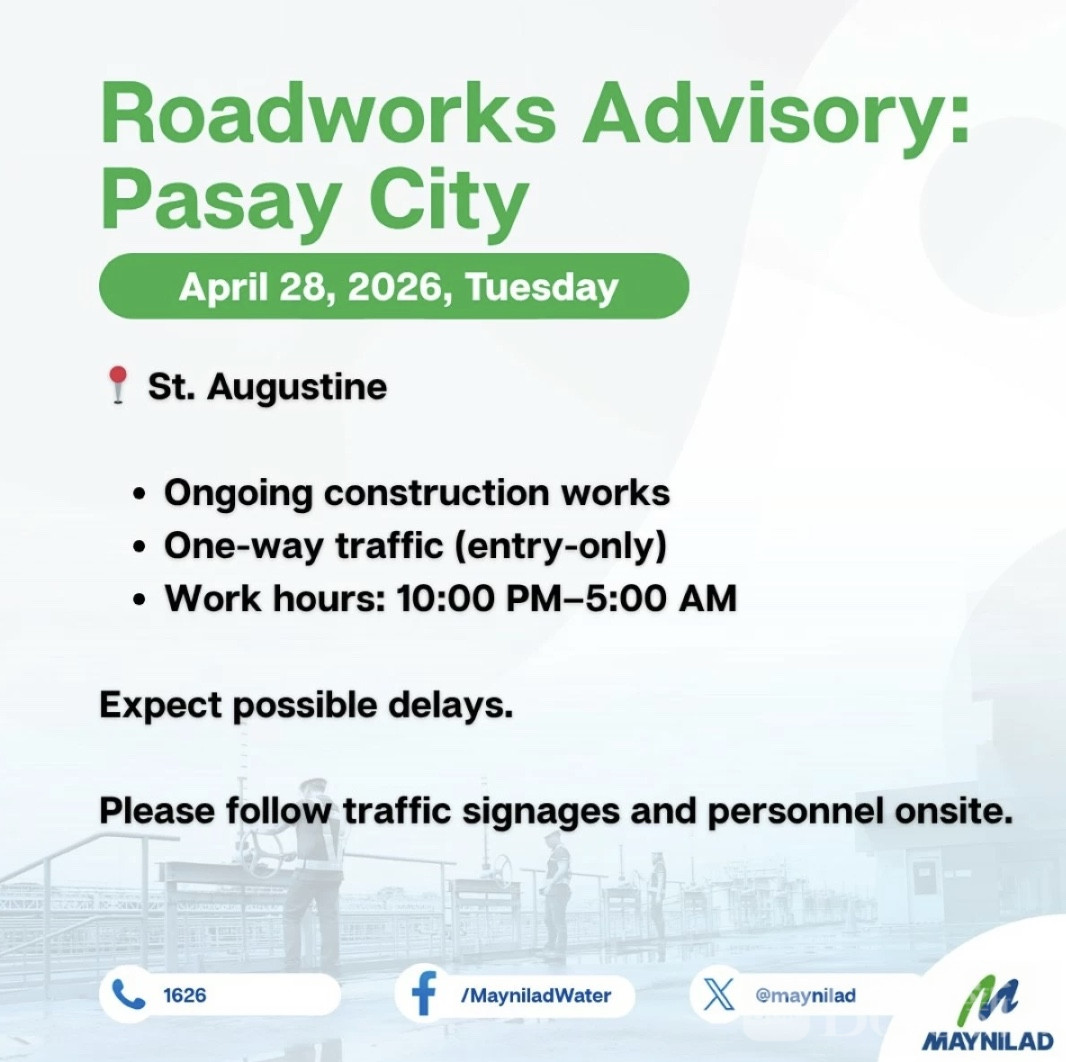 Roadworks Advisory: Pasay City

April 28, 2026, Tuesday

St. Augustine

- Ongoing construction works
- One-way traffic (entry-only)
- Work hours: 10:00 PM–5:00 AM

Expect possible delays.

Please follow traffic signages and personnel onsite.

1626

/MayniladWater

@maynilad

MAYNILAD